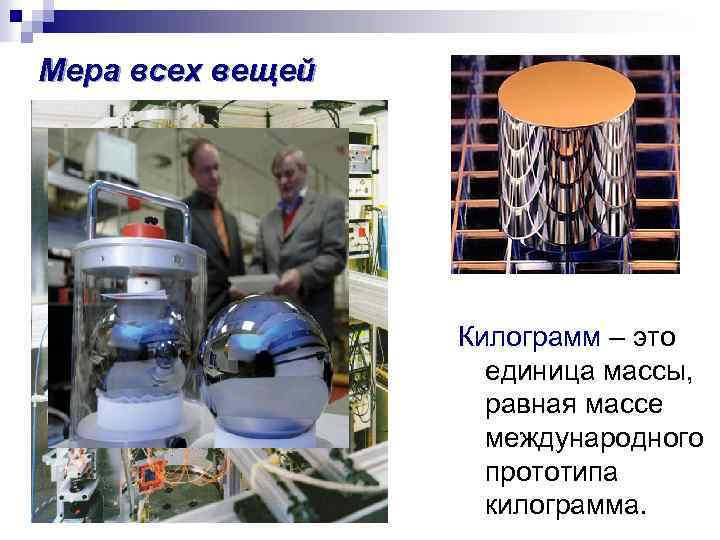 Мера всех вещей

Килограмм – это единица массы, равная массе международного прототипа килограмма.